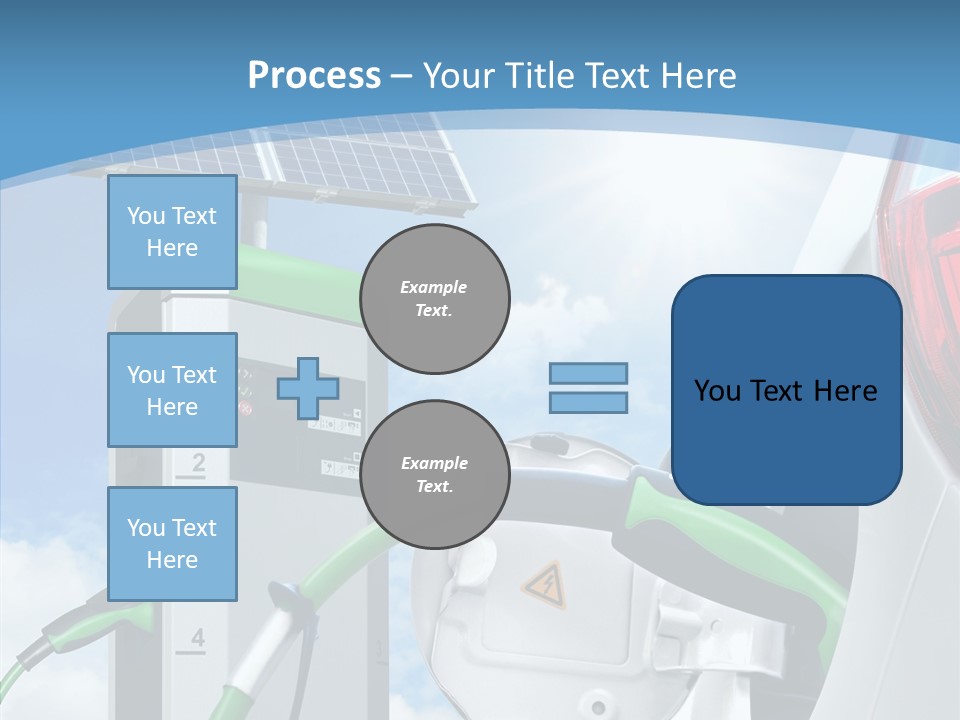 Process – Your Title Text Here

You Text Here

You Text Here

You Text Here

Example Text.

Example Text.

You Text Here

2

4